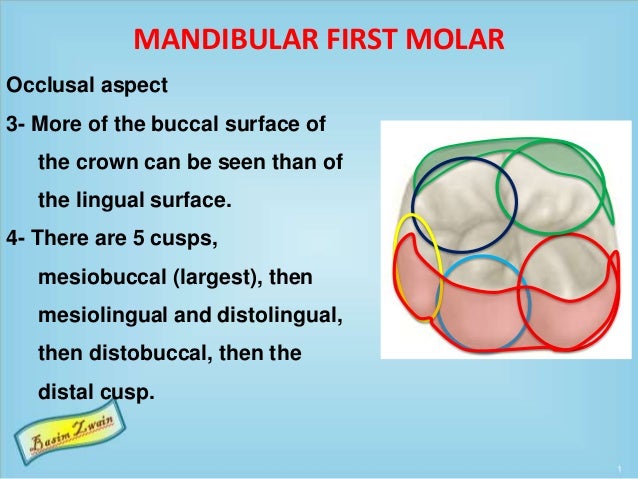 MANDIBULAR FIRST MOLAR

Occlusal aspect

3- More of the buccal surface of the crown can be seen than of the lingual surface.

4- There are 5 cusps, mesiobuccal (largest), then mesiolingual and distolingual, then distobuccal, then the distal cusp.

Basim Zwain

1